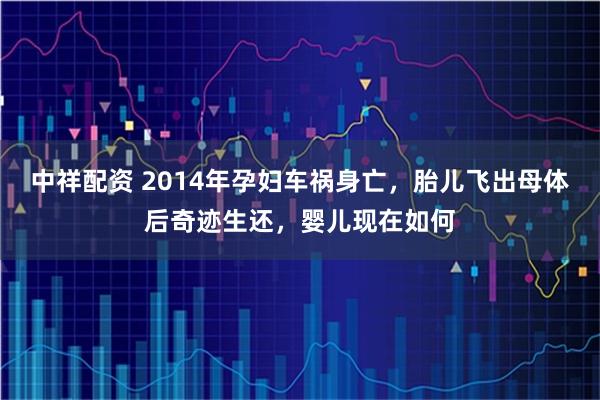 中祥配资 2014年孕妇车祸身亡，胎儿飞出母体后奇迹生还，婴儿现在如何